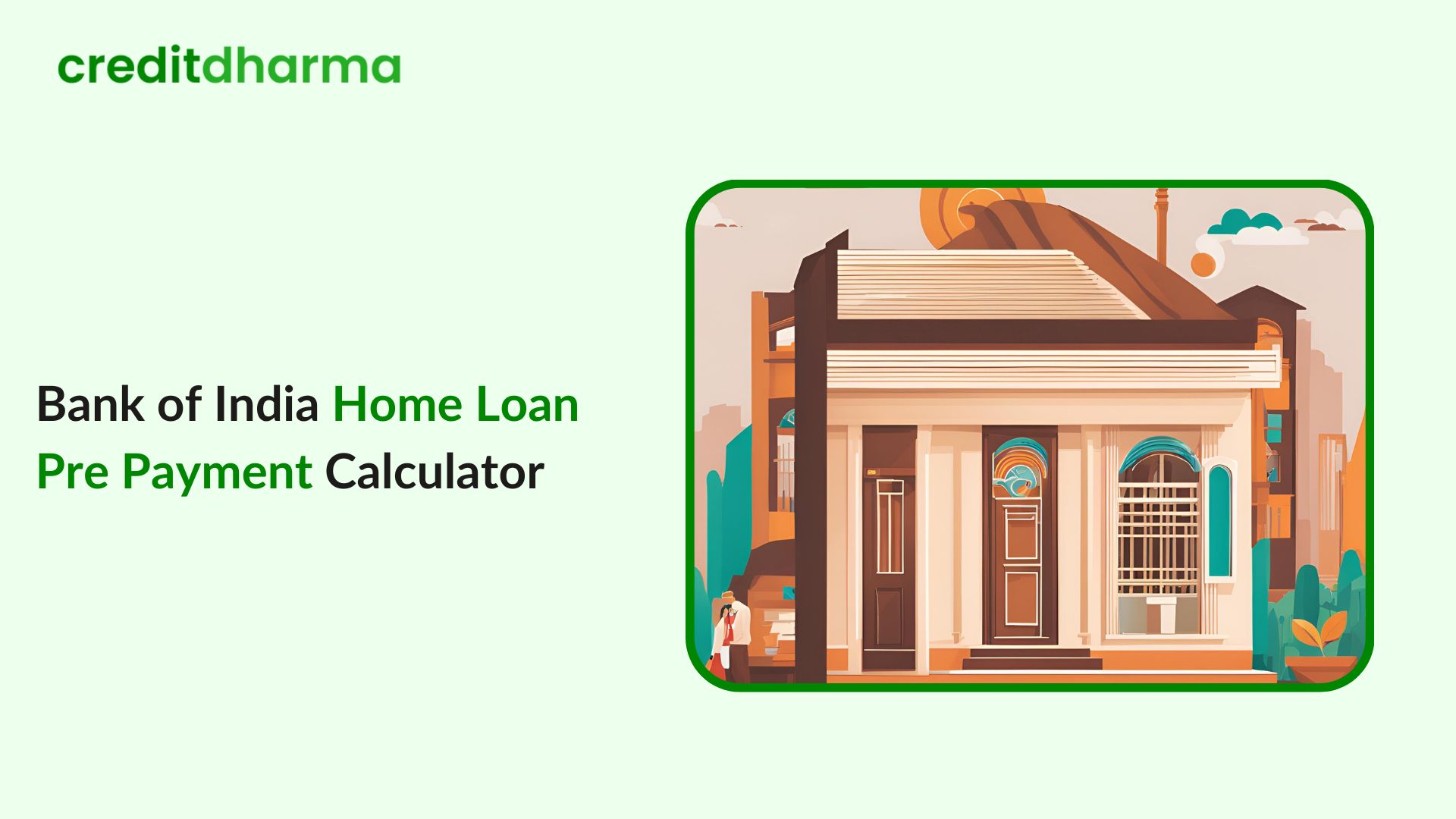 creditdharma

Bank of India Home Loan Pre Payment Calculator